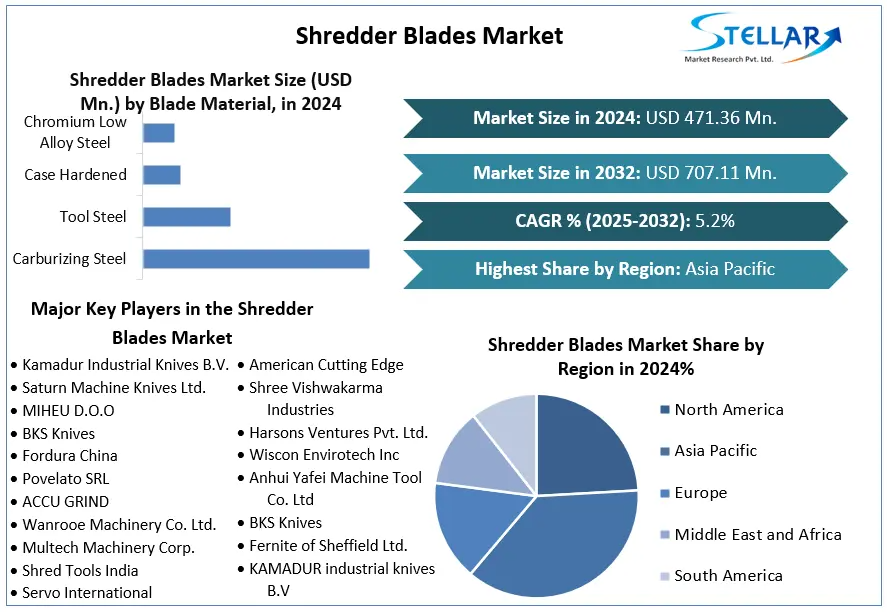 Shredder Blades Market

STELLAR
Market Research Pvt. Ltd.

Shredder Blades Market Size (USD Mn.) by Blade Material, in 2024

Chromium Low Alloy Steel
Case Hardened
Tool Steel
Carburizing Steel

Market Size in 2024: USD 471.36 Mn.

Market Size in 2032: USD 707.11 Mn.

CAGR % (2025-2032): 5.2%

Highest Share by Region: Asia Pacific

Major Key Players in the Shredder Blades Market

• Kamadur Industrial Knives B.V.
• Saturn Machine Knives Ltd.
• MIHEU D.O.O
• BKS Knives
• Fordura China
• Povelato SRL
• ACCU GRIND
• Wanrooe Machinery Co. Ltd.
• Multech Machinery Corp.
• Shred Tools India
• Servo International

• American Cutting Edge
• Shree Vishwakarma Industries
• Harsons Ventures Pvt. Ltd.
• Wiscon Envirotech Inc
• Anhui Yafei Machine Tool Co. Ltd
• BKS Knives
• Fernite of Sheffield Ltd.
• KAMADUR industrial knives B.V

Shredder Blades Market Share by Region in 2024%

North America
Asia Pacific
Europe
Middle East and Africa
South America